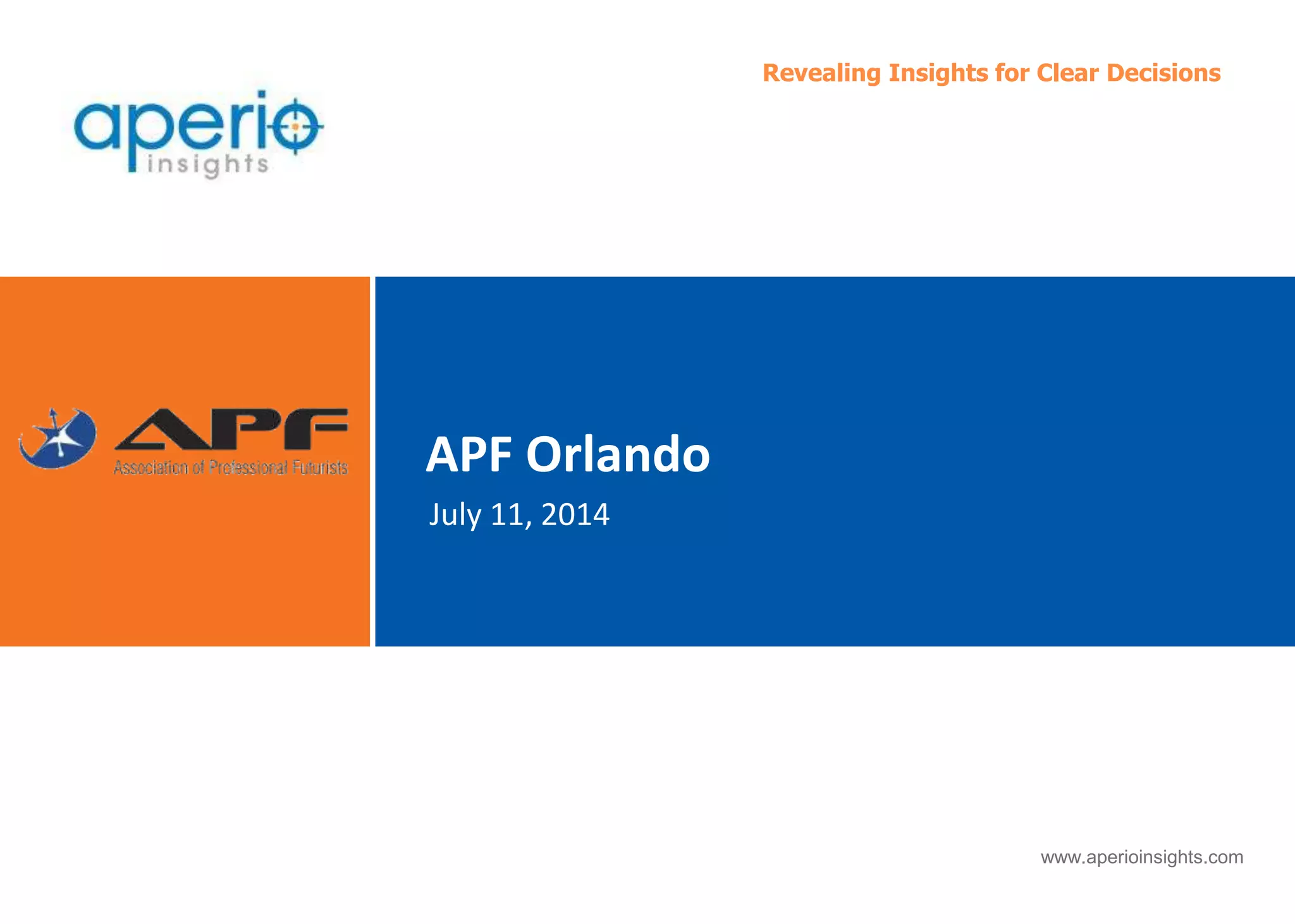 Revealing Insights for Clear Decisions

aperio
insights

APF
Association of Professional Futurists

APF Orlando

July 11, 2014

www.aperioinsights.com